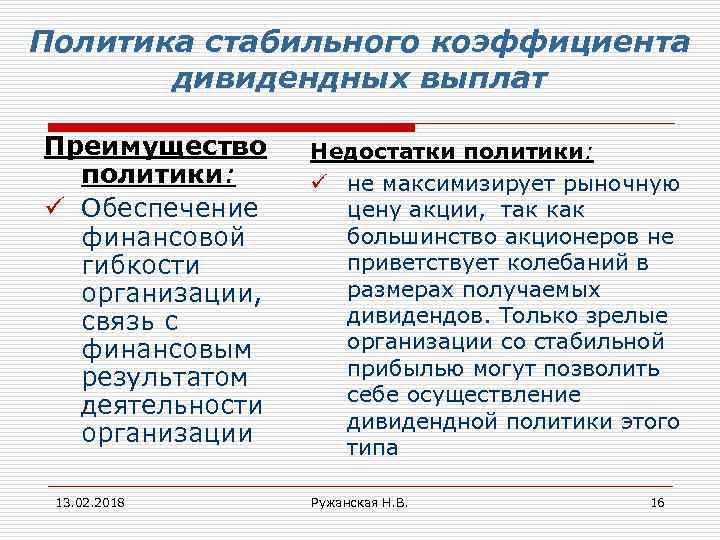 Политика стабильного коэффициента дивидендных выплат

Преимущество политики:

✓ Обеспечение финансовой гибкости организации, связь с финансовым результатом деятельности организации

Недостатки политики:

✓ не максимизирует рыночную цену акции, так как большинство акционеров не приветствует колебаний в размерах получаемых дивидендов. Только зрелые организации со стабильной прибылью могут позволить себе осуществление дивидендной политики этого типа

13.02.2018

Ружанская Н.В.

16